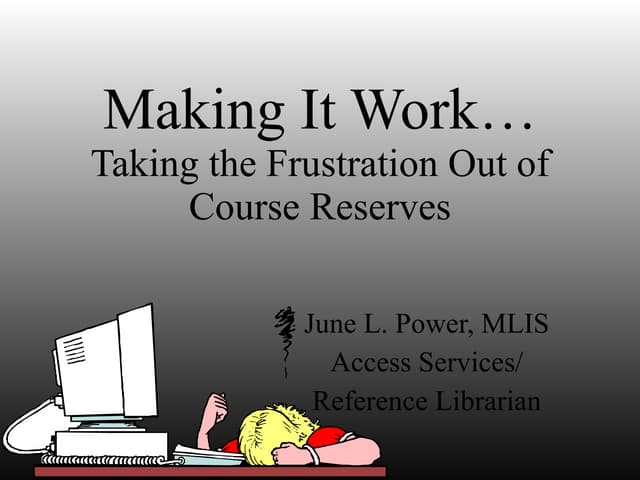 Making It Work…
Taking the Frustration Out of Course Reserves

June L. Power, MLIS
Access Services/
Reference Librarian